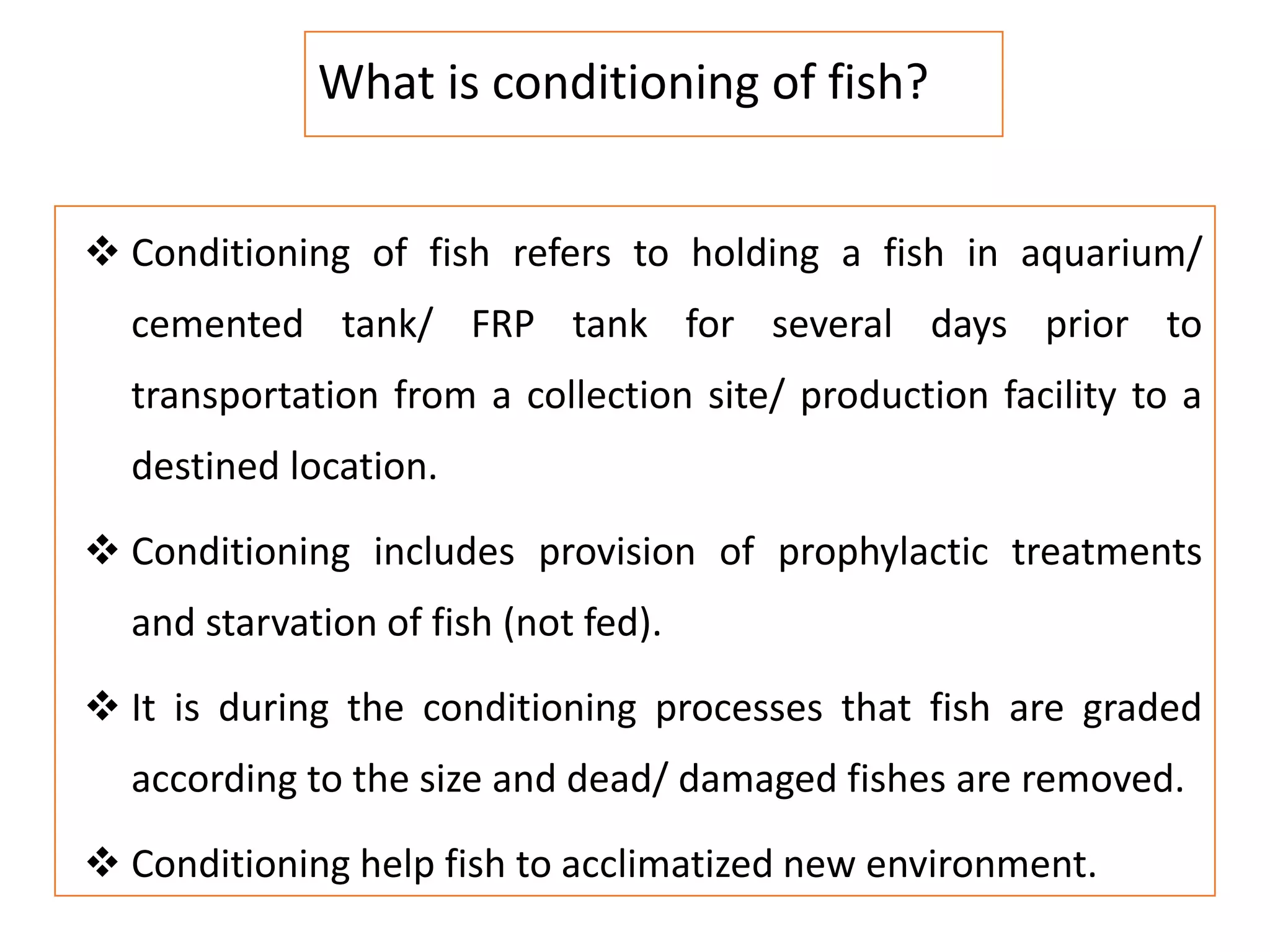 What is conditioning of fish?

❖ Conditioning of fish refers to holding a fish in aquarium/ cemented tank/ FRP tank for several days prior to transportation from a collection site/ production facility to a destined location.

❖ Conditioning includes provision of prophylactic treatments and starvation of fish (not fed).

❖ It is during the conditioning processes that fish are graded according to the size and dead/ damaged fishes are removed.

❖ Conditioning help fish to acclimatized new environment.